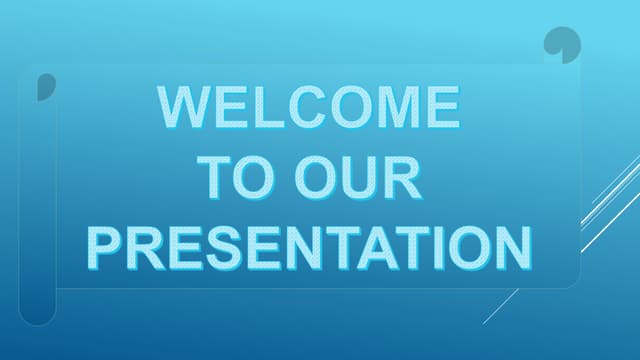 WELCOME TO OUR PRESENTATION